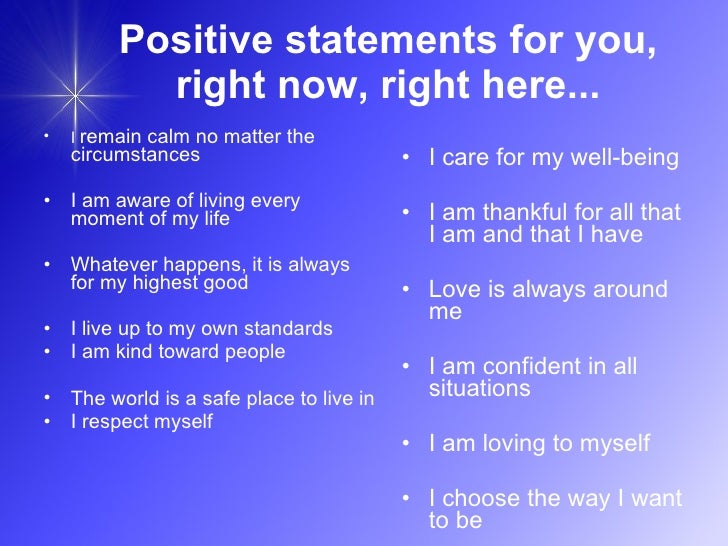 Positive statements for you, right now, right here...

• I remain calm no matter the circumstances

• I am aware of living every moment of my life

• Whatever happens, it is always for my highest good

• I live up to my own standards
• I am kind toward people

• The world is a safe place to live in
• I respect myself

• I care for my well-being

• I am thankful for all that I am and that I have

• Love is always around me

• I am confident in all situations

• I am loving to myself

• I choose the way I want to be